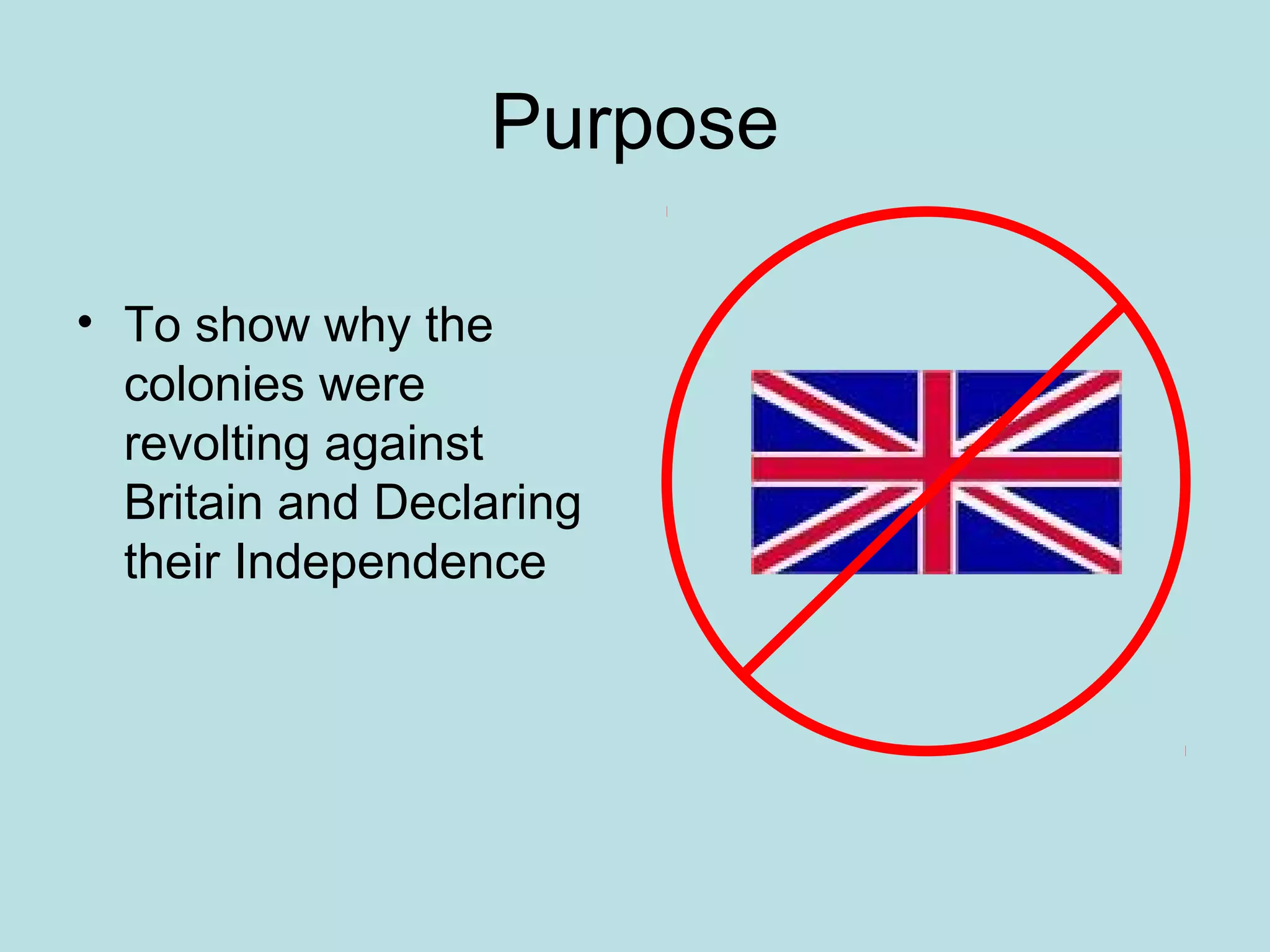 Purpose

• To show why the colonies were revolting against Britain and Declaring their Independence